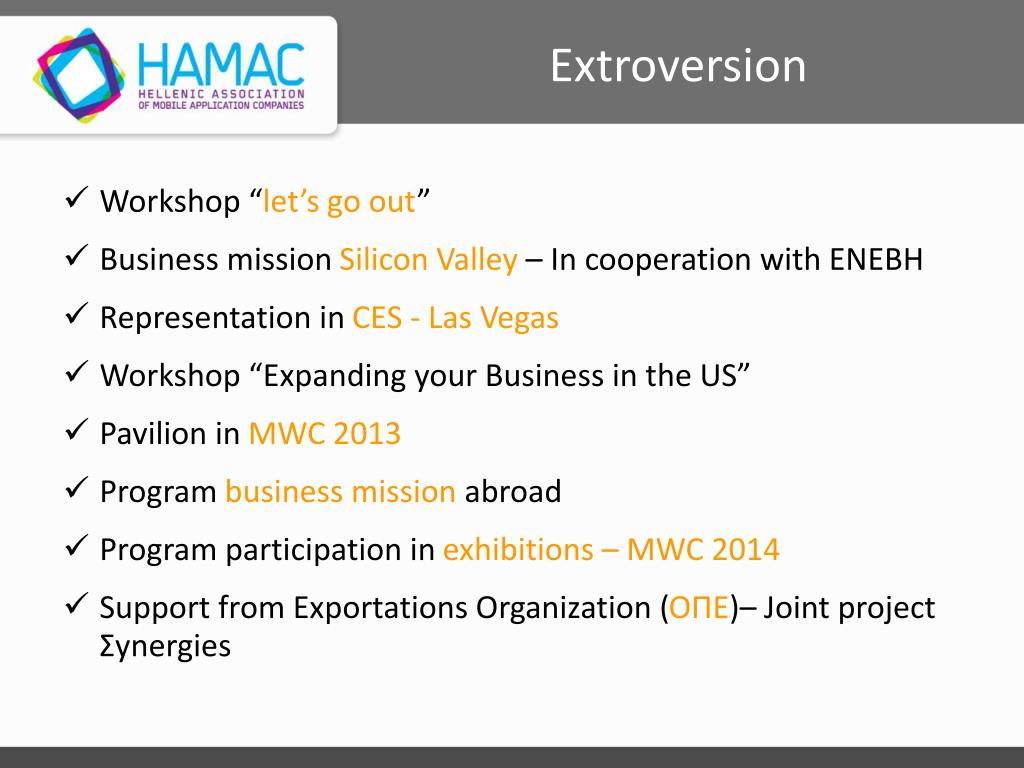 HAMAC
HELLENIC ASSOCIATION
OF MOBILE APPLICATION COMPANIES

Extroversion

✓ Workshop “let’s go out”

✓ Business mission Silicon Valley – In cooperation with ENEBH

✓ Representation in CES - Las Vegas

✓ Workshop “Expanding your Business in the US”

✓ Pavilion in MWC 2013

✓ Program business mission abroad

✓ Program participation in exhibitions – MWC 2014

✓ Support from Exportations Organization (ΟΠΕ)– Joint project Σynergies